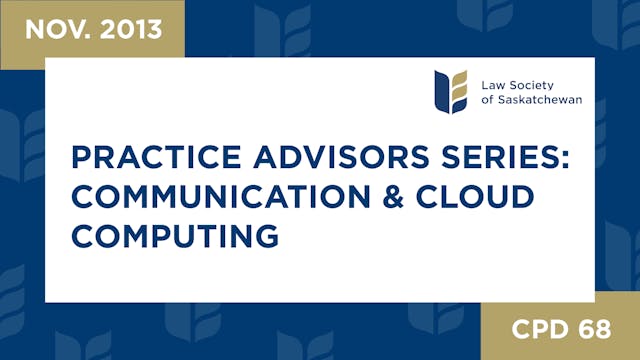 NOV. 2013

Law Society of Saskatchewan

PRACTICE ADVISORS SERIES: COMMUNICATION & CLOUD COMPUTING

CPD 68